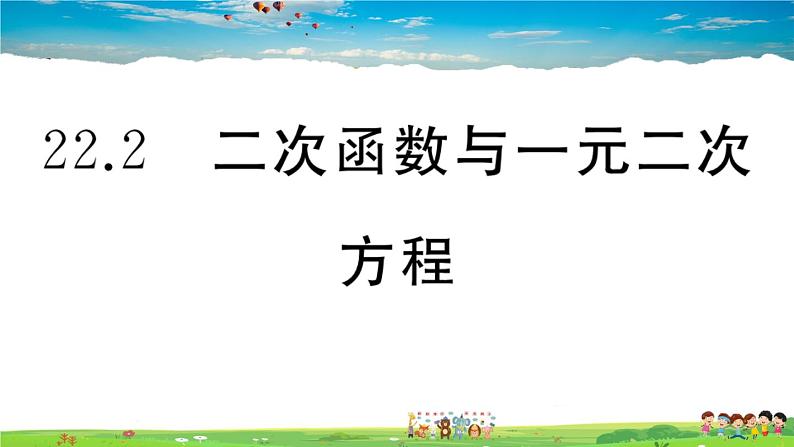 22.2 二次函数与一元二次方程